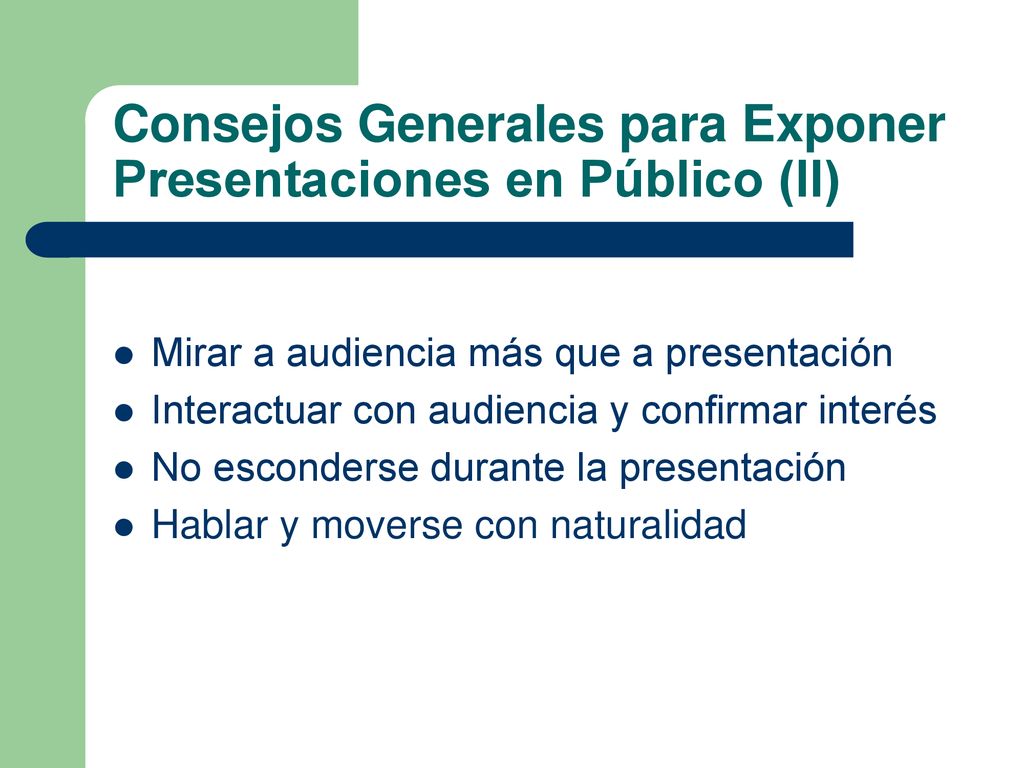 Consejos Generales para Exponer Presentaciones en Público (II)

- Mirar a audiencia más que a presentación
- Interactuar con audiencia y confirmar interés
- No esconderse durante la presentación
- Hablar y moverse con naturalidad